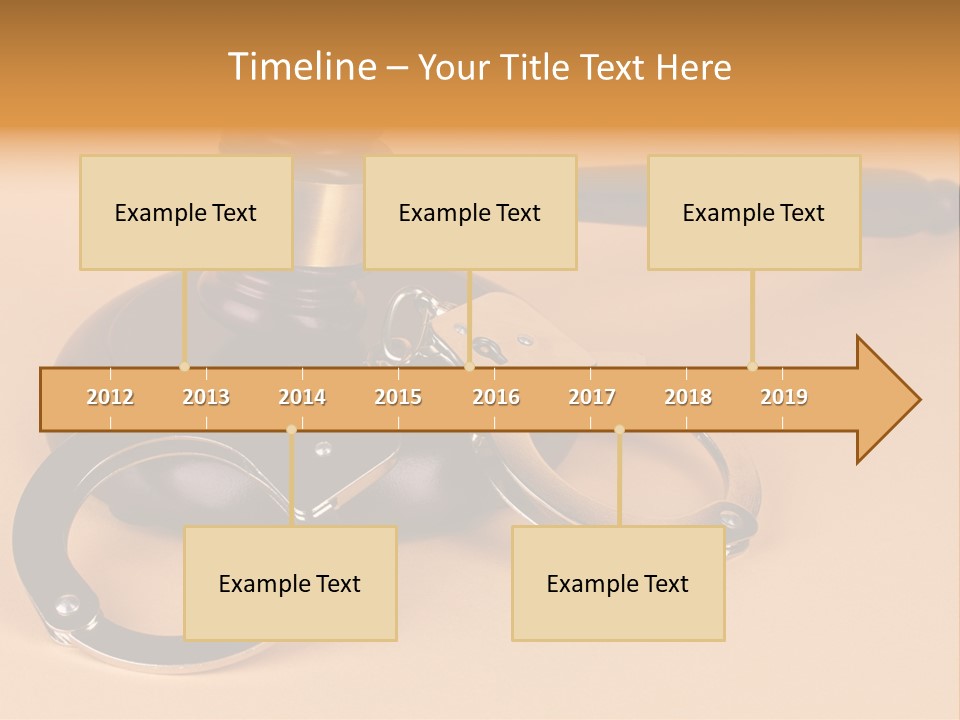 Timeline – Your Title Text Here

Example Text

Example Text

Example Text

2012 2013 2014 2015 2016 2017 2018 2019

Example Text

Example Text